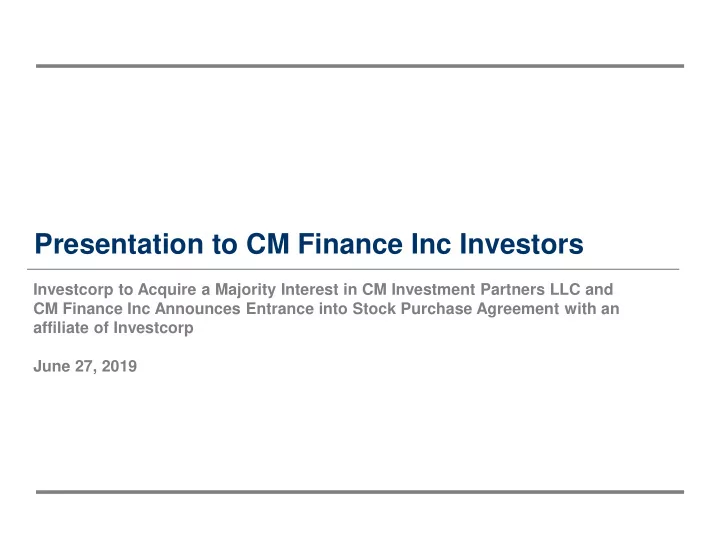 Presentation to CM Finance Inc Investors

Investcorp to Acquire a Majority Interest in CM Investment Partners LLC and CM Finance Inc Announces Entrance into Stock Purchase Agreement with an affiliate of Investcorp

June 27, 2019